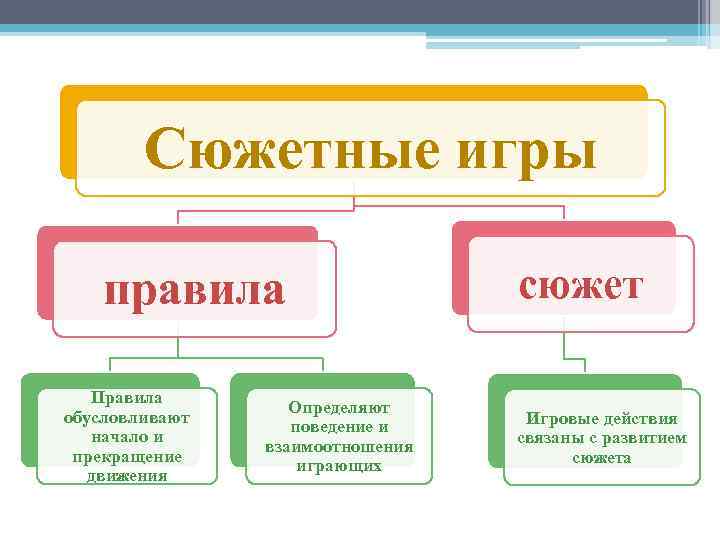 Сюжетные игры

правила

сюжет

Правила обусловливают начало и прекращение движения

Определяют поведение и взаимоотношения играющих

Игровые действия связаны с развитием сюжета